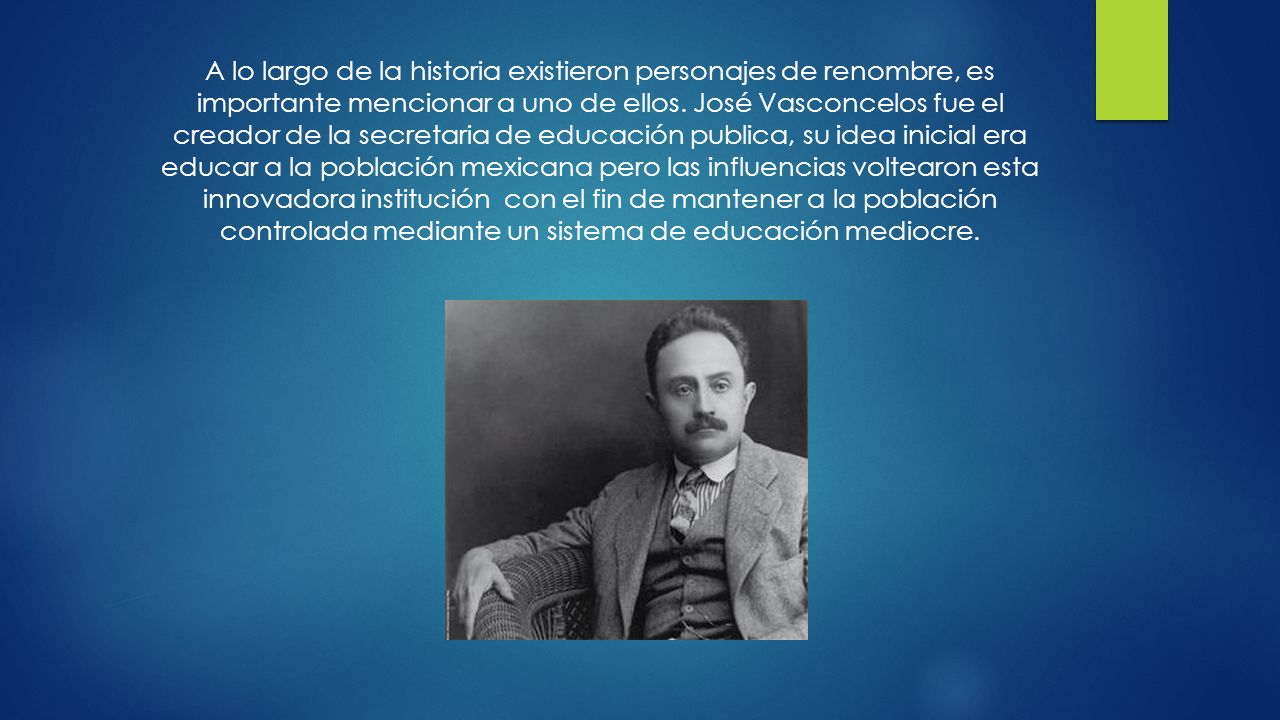 A lo largo de la historia existieron personajes de renombre, es importante mencionar a uno de ellos. José Vasconcelos fue el creador de la secretaria de educación publica, su idea inicial era educar a la población mexicana pero las influencias voltearon esta innovadora institución con el fin de mantener a la población controlada mediante un sistema de educación mediocre.